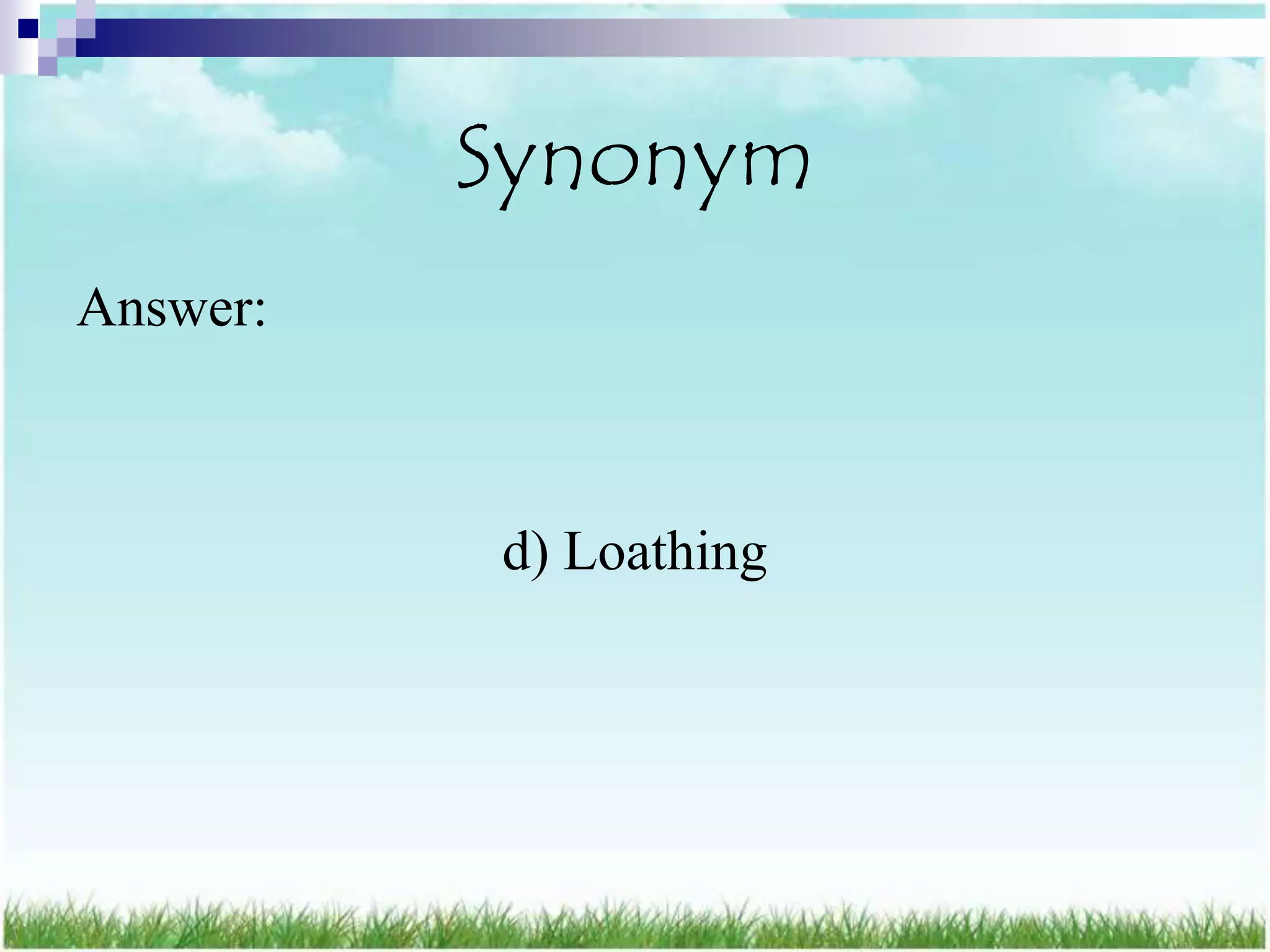 Synonym

Answer:

d) Loathing